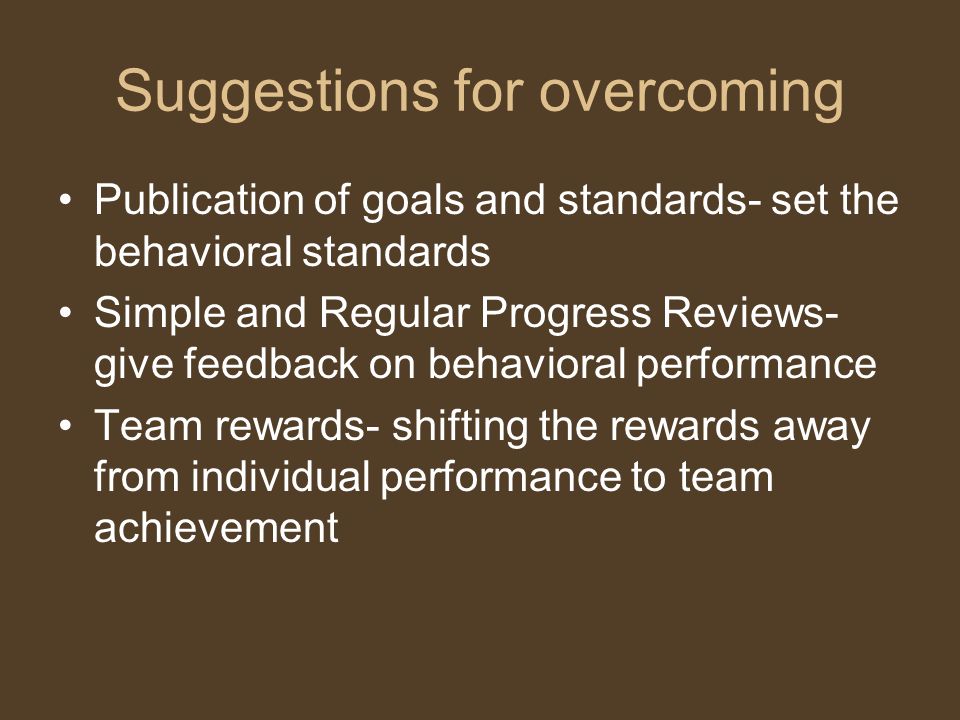 Suggestions for overcoming

• Publication of goals and standards- set the behavioral standards
• Simple and Regular Progress Reviews- give feedback on behavioral performance
• Team rewards- shifting the rewards away from individual performance to team achievement